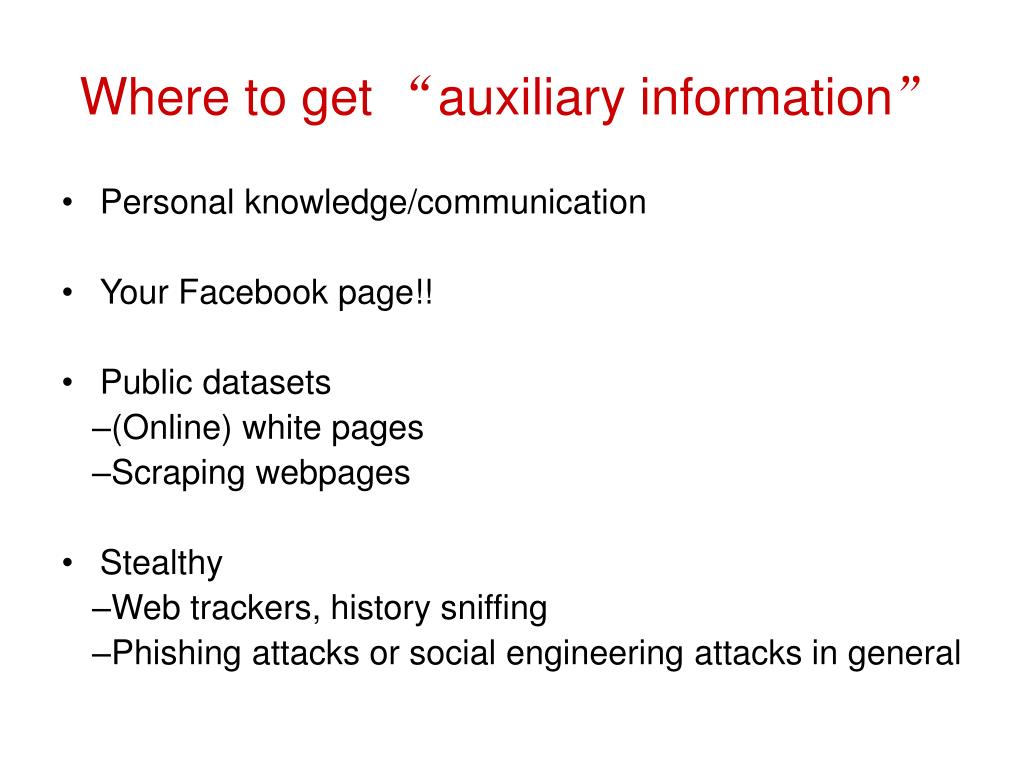 Where to get “auxiliary information”

• Personal knowledge/communication

• Your Facebook page!!

• Public datasets
–(Online) white pages
–Scraping webpages

• Stealthy
–Web trackers, history sniffing
–Phishing attacks or social engineering attacks in general